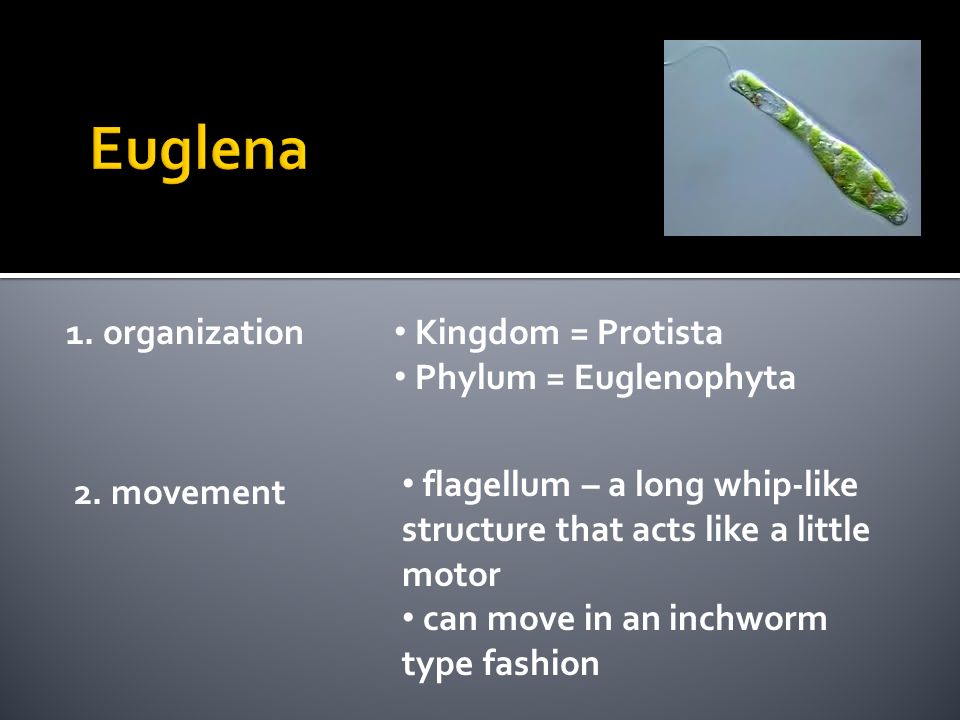 Euglena

1. organization

• Kingdom = Protista
• Phylum = Euglenophyta

2. movement

• flagellum – a long whip-like structure that acts like a little motor
• can move in an inchworm type fashion